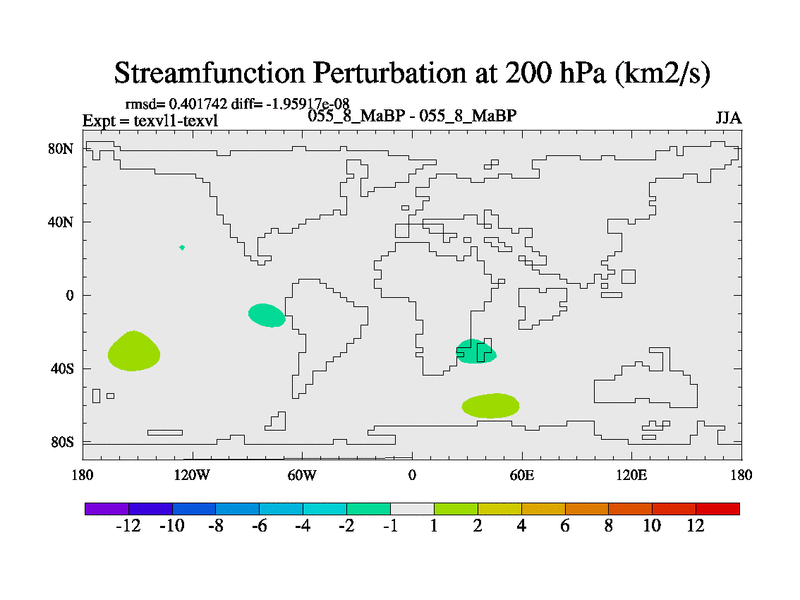 Streamfunction Perturbation at 200 hPa (km2/s)

rmsd= 0.401742 diff= -1.95917e-08
Expt = texvl1-texvl
055_8_MaBP - 055_8_MaBP
JJA

80N
40N
0
40S
80S

180
120W
60W
0
60E
120E
180

-12 -10 -8 -6 -4 -2 -1 1 2 4 6 8 10 12